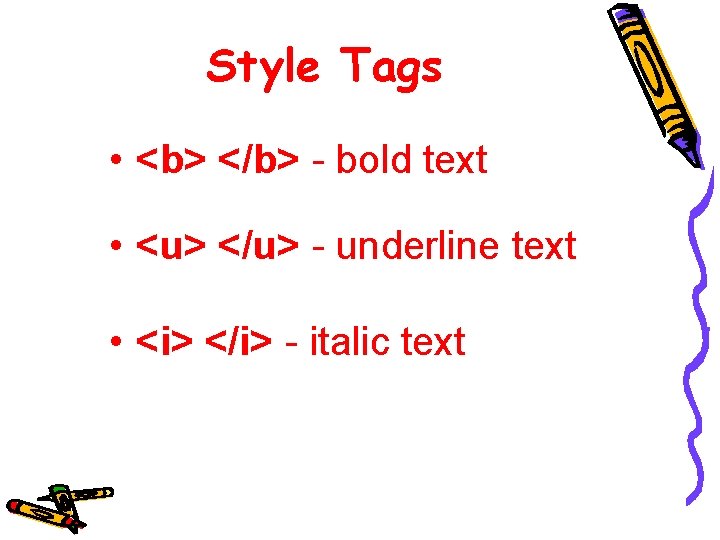 Style Tags

• <b> </b> - bold text

• <u> </u> - underline text

• <i> </i> - italic text